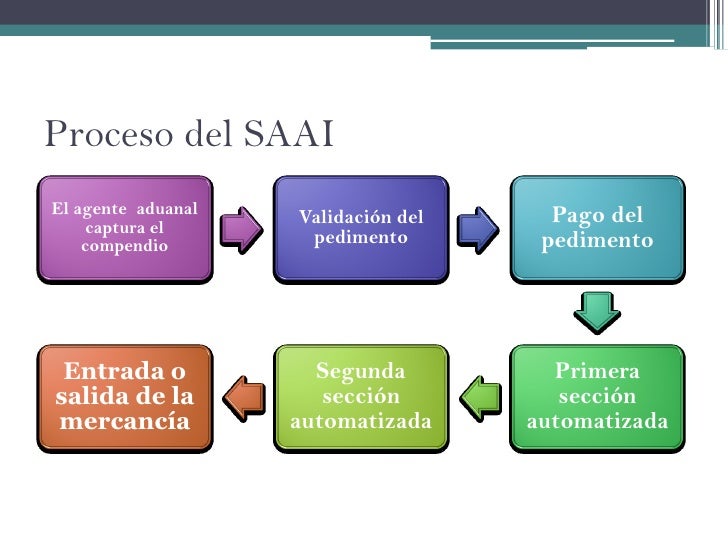 Proceso del SAAI

El agente aduanal captura el compendio

Validación del pedimento

Pago del pedimento

Primera sección automatizada

Segunda sección automatizada

Entrada o salida de la mercancía